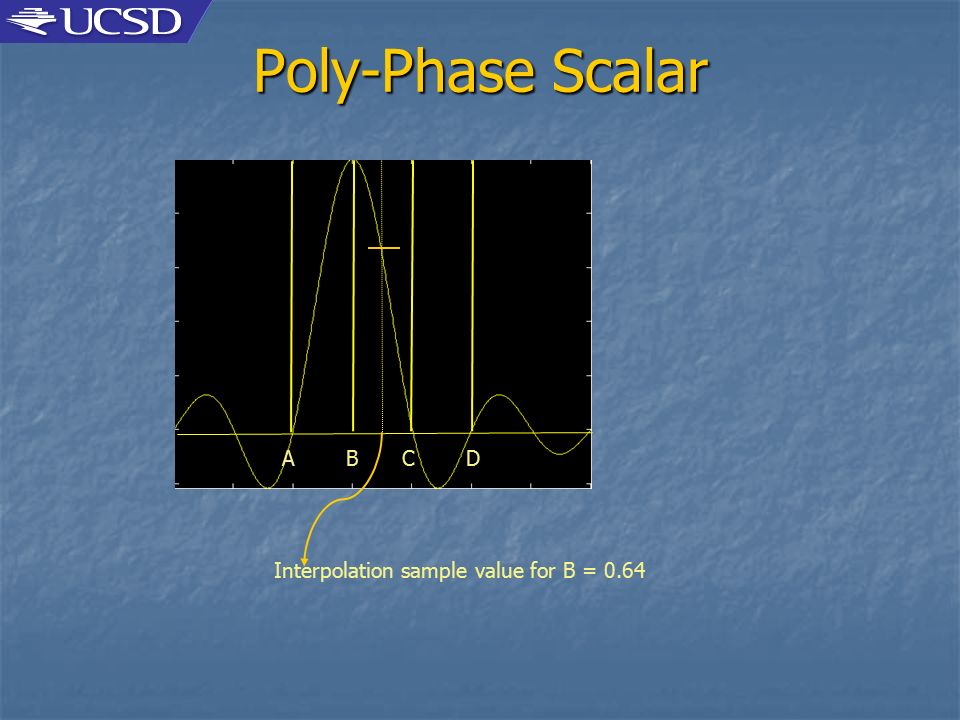 UCSD

Poly-Phase Scalar

A B C D

Interpolation sample value for B = 0.64